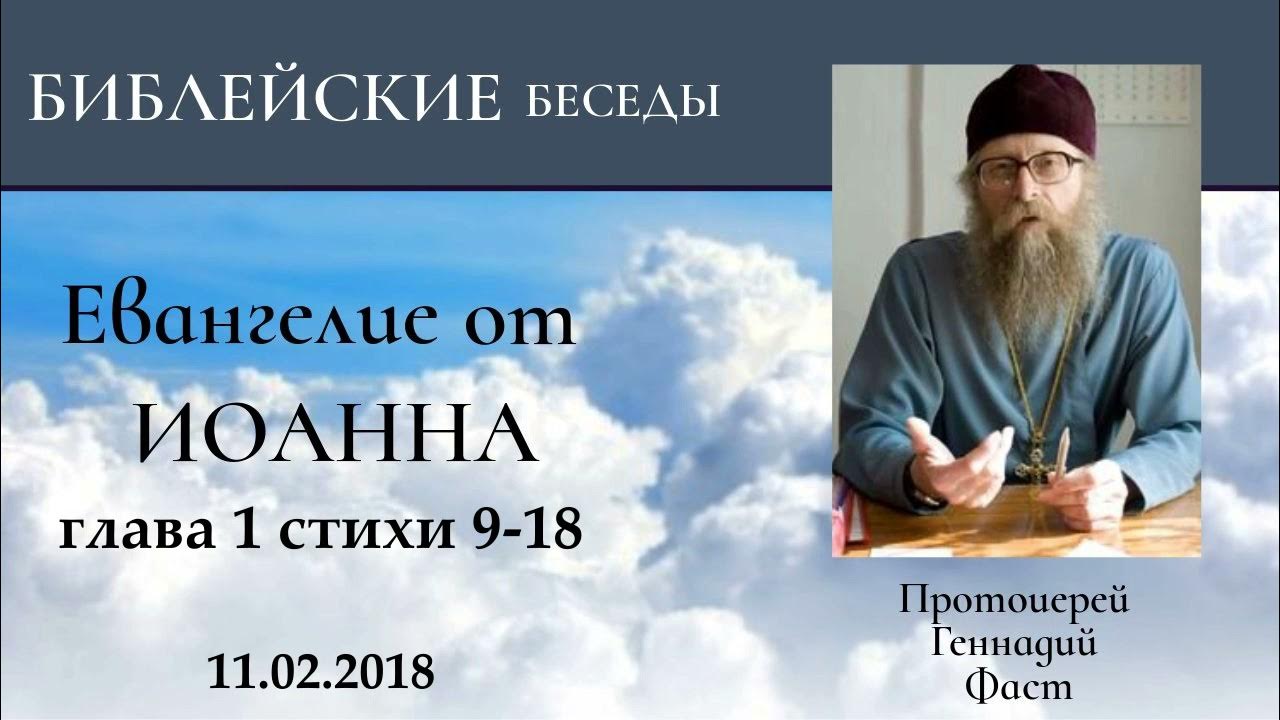 БИБЛЕЙСКИЕ БЕСЕДЫ

Евангелие от ИОАННА

глава 1 стихи 9-18

11.02.2018

Протоиерей Геннадий Фаст